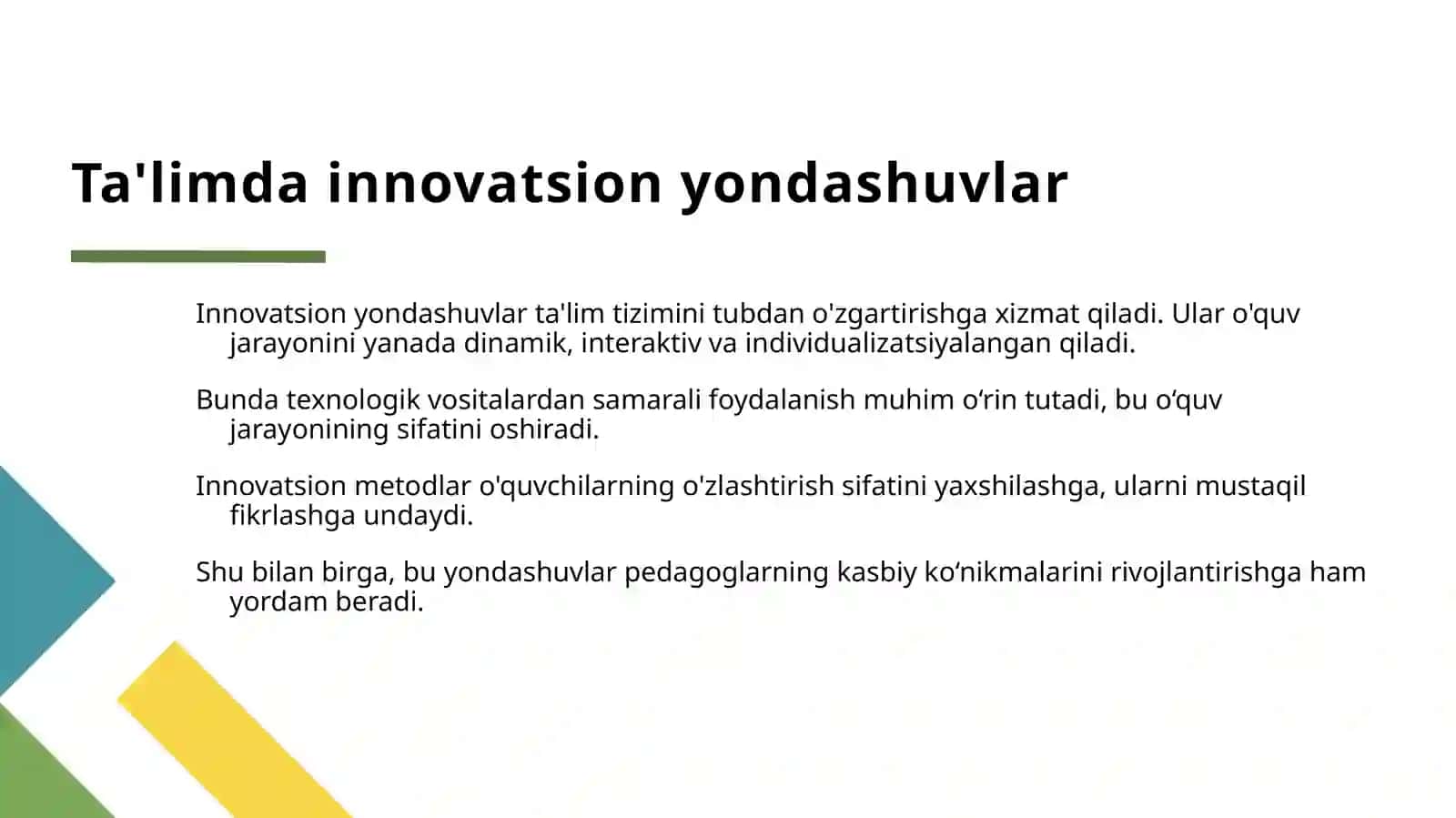 Ta'limda innovatsion yondashuvlar

Innovatsion yondashuvlar ta'lim tizimini tubdan o'zgartirishga xizmat qiladi. Ular o'quv jarayonini yanada dinamik, interaktiv va individualizatsiyalangan qiladi.

Bunda texnologik vositalardan samarali foydalanish muhim o‘rin tutadi, bu o‘quv jarayonining sifatini oshiradi.

Innovatsion metodlar o'quvchilarning o'zlashtirish sifatini yaxshilashga, ularni mustaqil fikrlashga undaydi.

Shu bilan birga, bu yondashuvlar pedagoglarning kasbiy ko‘nikmalarini rivojlantirishga ham yordam beradi.